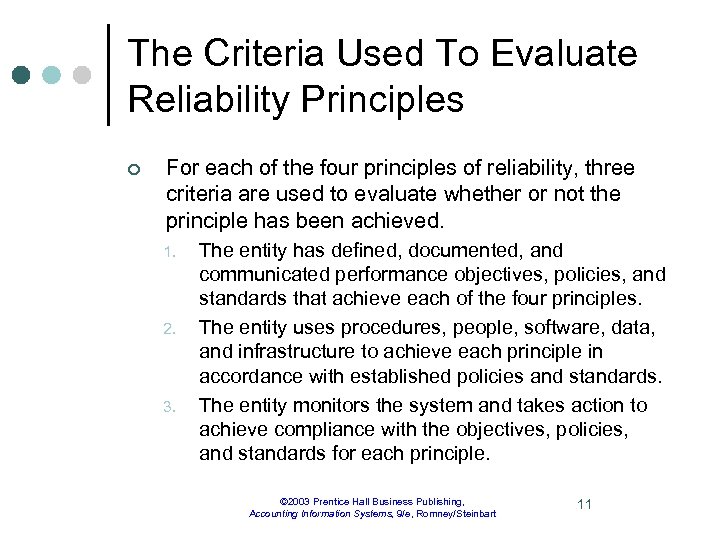 The Criteria Used To Evaluate Reliability Principles

For each of the four principles of reliability, three criteria are used to evaluate whether or not the principle has been achieved.

1. The entity has defined, documented, and communicated performance objectives, policies, and standards that achieve each of the four principles.
2. The entity uses procedures, people, software, data, and infrastructure to achieve each principle in accordance with established policies and standards.
3. The entity monitors the system and takes action to achieve compliance with the objectives, policies, and standards for each principle.

©2003 Prentice Hall Business Publishing, Accounting Information Systems, 9/e, Romney/Steinbart

11